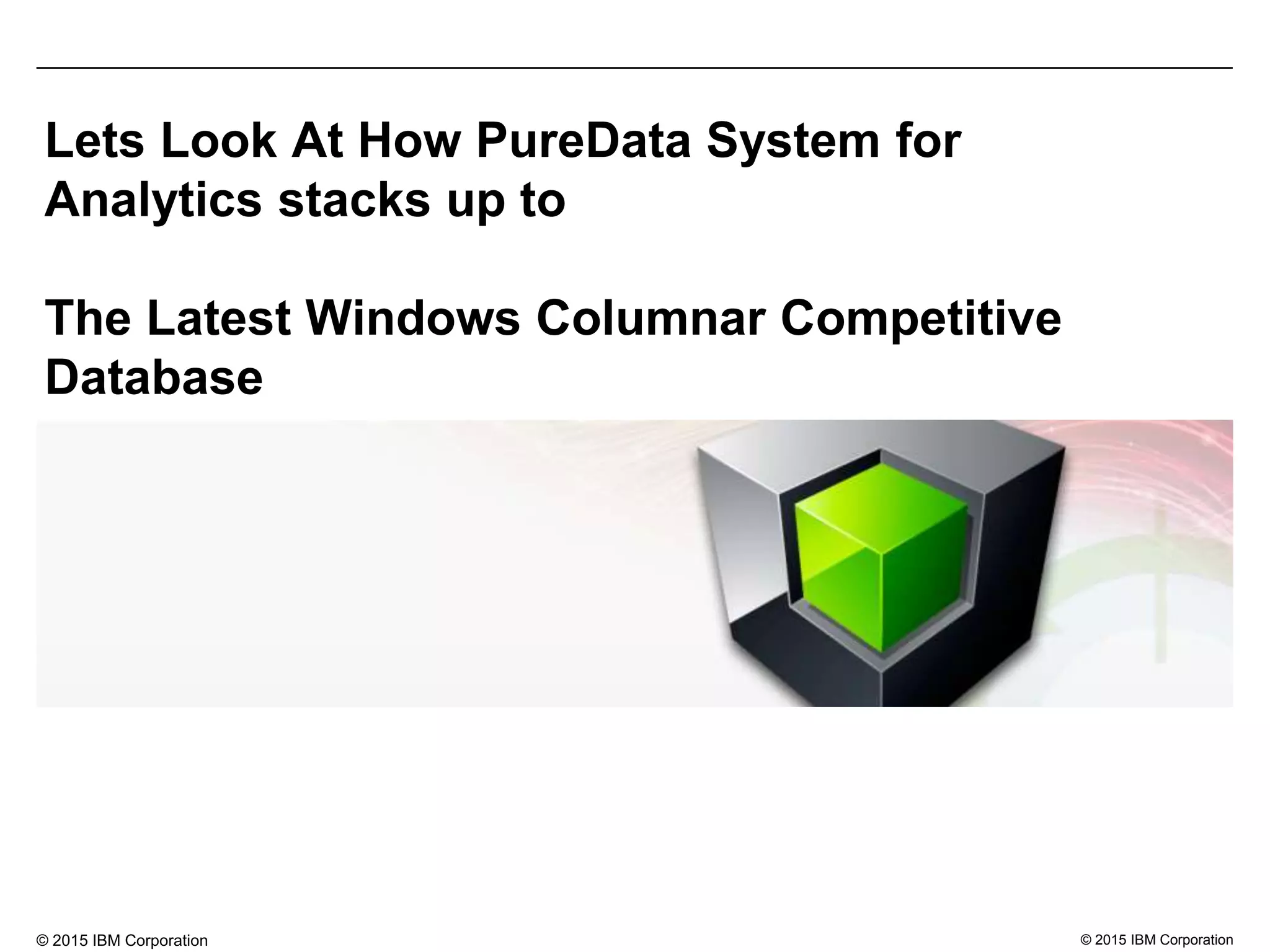 Lets Look At How PureData System for Analytics stacks up to

The Latest Windows Columnar Competitive Database

© 2015 IBM Corporation

© 2015 IBM Corporation